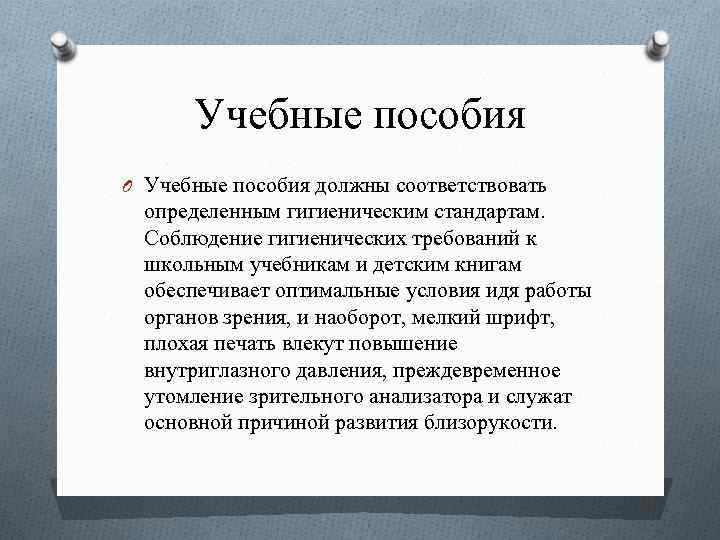 Учебные пособия

Учебные пособия должны соответствовать определенным гигиеническим стандартам. Соблюдение гигиенических требований к школьным учебникам и детским книгам обеспечивает оптимальные условия идя работы органов зрения, и наоборот, мелкий шрифт, плохая печать влекут повышение внутриглазного давления, преждевременное утомление зрительного анализатора и служат основной причиной развития близорукости.